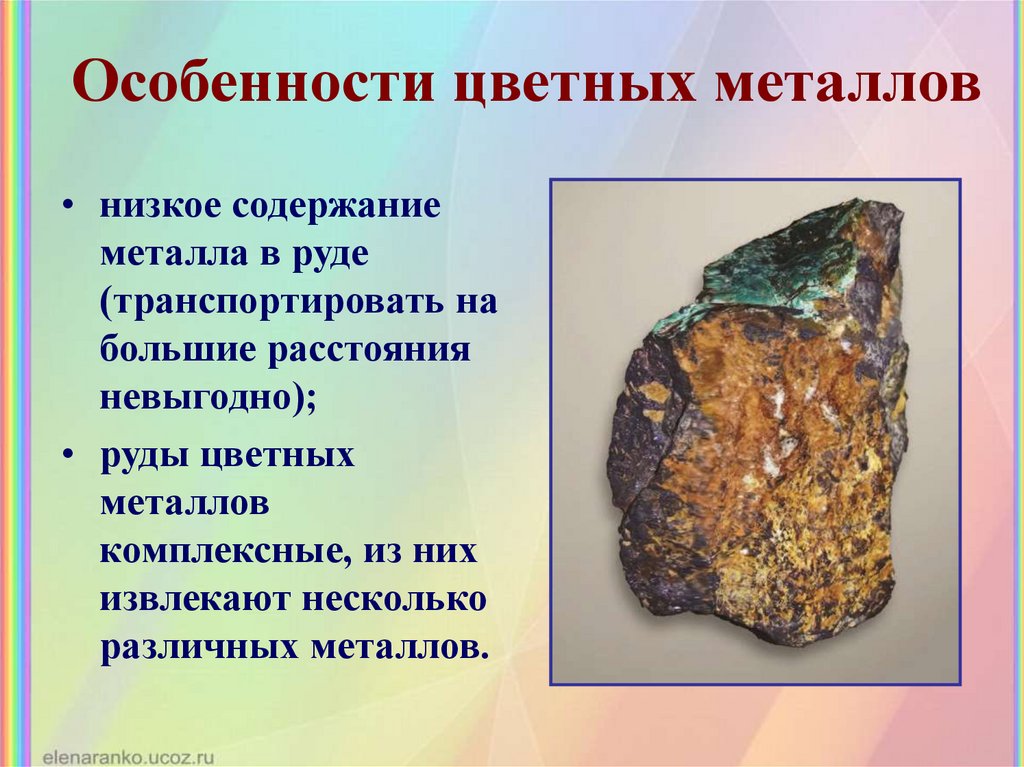 Особенности цветных металлов

• низкое содержание металла в руде (транспортировать на большие расстояния невыгодно);

• руды цветных металлов комплексные, из них извлекают несколько различных металлов.

elenaranko.ucoz.ru